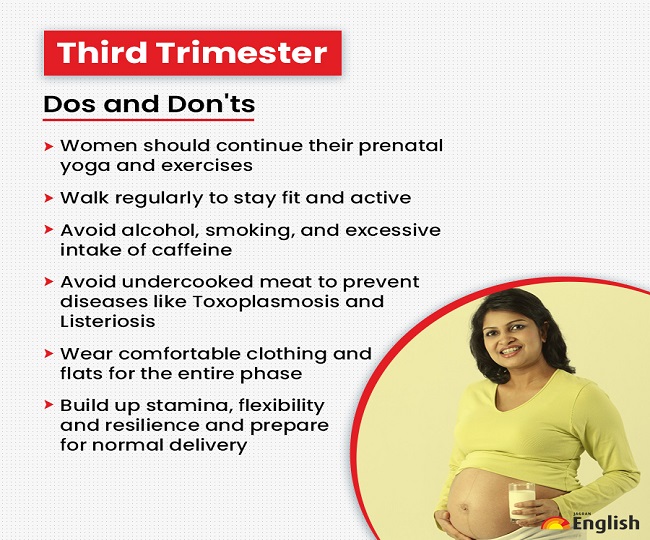 Third Trimester

Dos and Don'ts

➤ Women should continue their prenatal yoga and exercises

➤ Walk regularly to stay fit and active

➤ Avoid alcohol, smoking, and excessive intake of caffeine

➤ Avoid undercooked meat to prevent diseases like Toxoplasmosis and Listeriosis

➤ Wear comfortable clothing and flats for the entire phase

➤ Build up stamina, flexibility and resilience and prepare for normal delivery

JAGRAN English